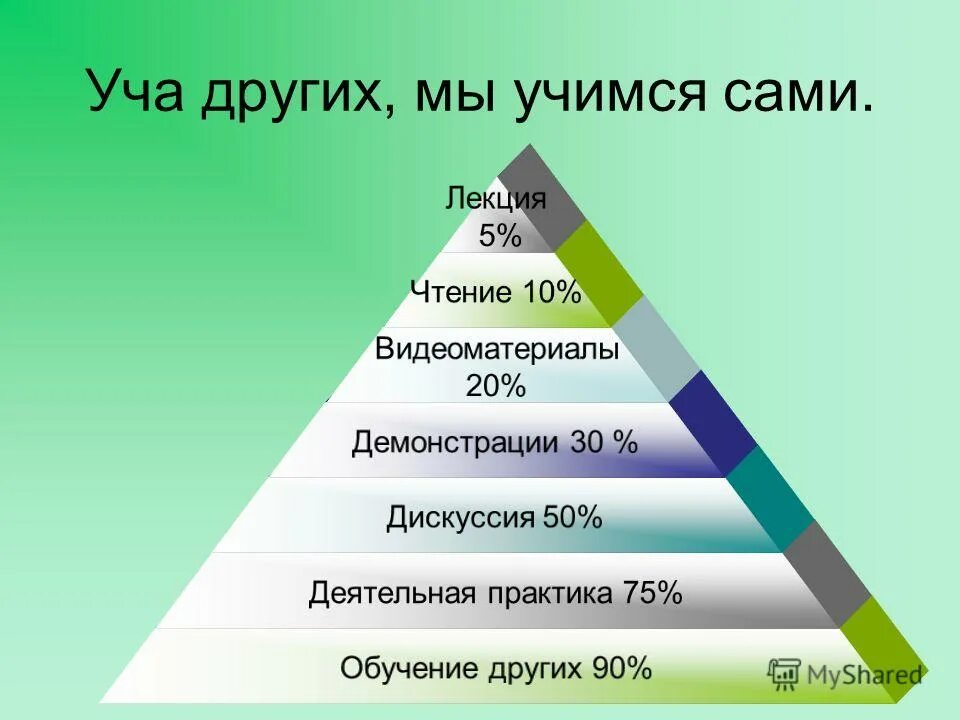 Уча других, мы учимся сами.

Лекция 5%

Чтение 10%

Видеоматериалы 20%

Демонстрации 30 %

Дискуссия 50%

Деятельная практика 75%

Обучение других 90%

MyShared